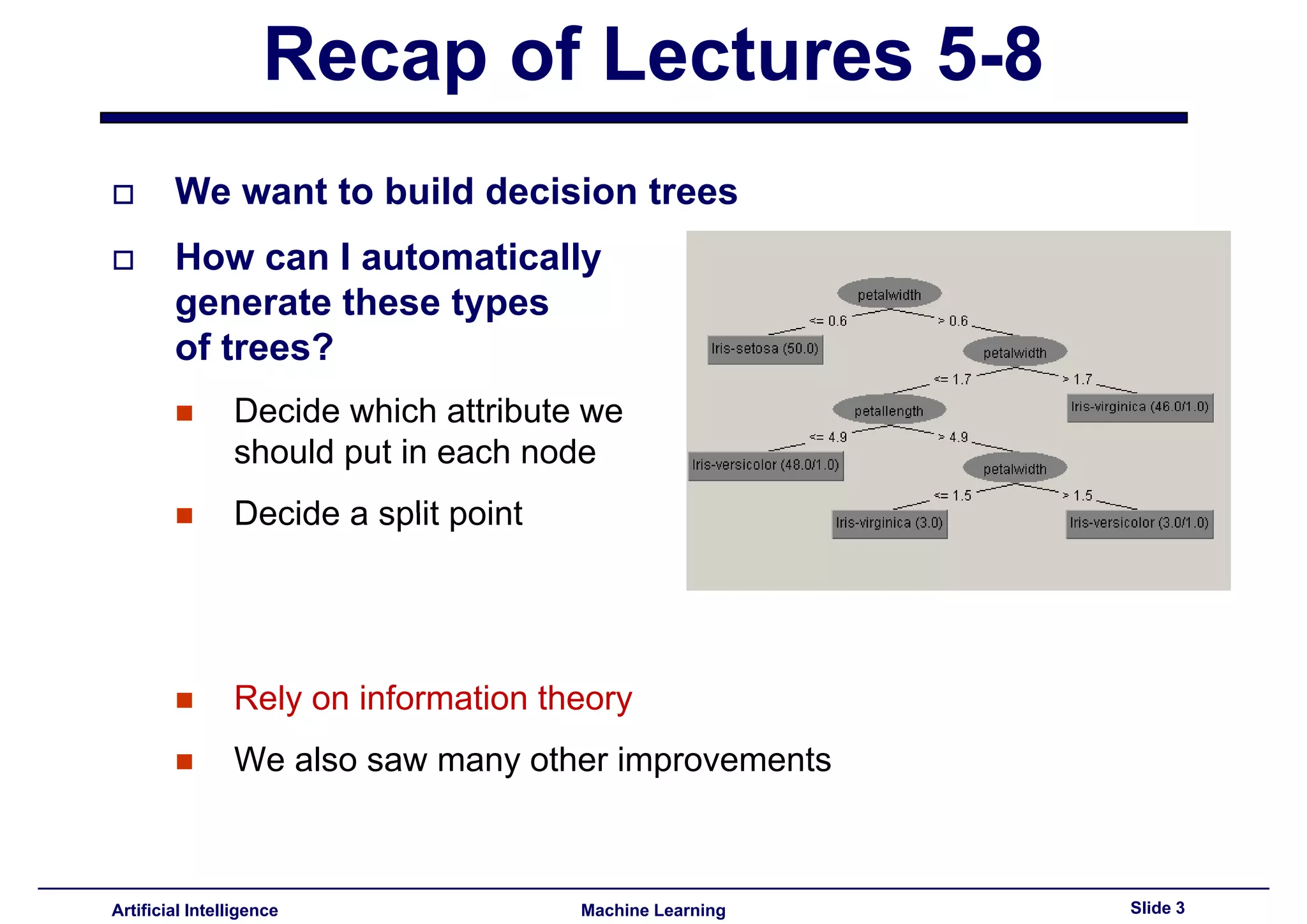 Recap of Lectures 5-8

We want to build decision trees

How can I automatically generate these types of trees?

Decide which attribute we should put in each node

Decide a split point

petalwidth
<= 0.6
> 0.6
Iris-setosa (50.0)
petalwidth
<= 1.7
> 1.7
petallength
Iris-virginica (46.0/1.0)
<= 4.9
> 4.9
Iris-versicolor (48.0/1.0)
petalwidth
<= 1.5
> 1.5
Iris-virginica (3.0)
Iris-versicolor (3.0/1.0)

Rely on information theory

We also saw many other improvements

Artificial Intelligence
Machine Learning
Slide 3